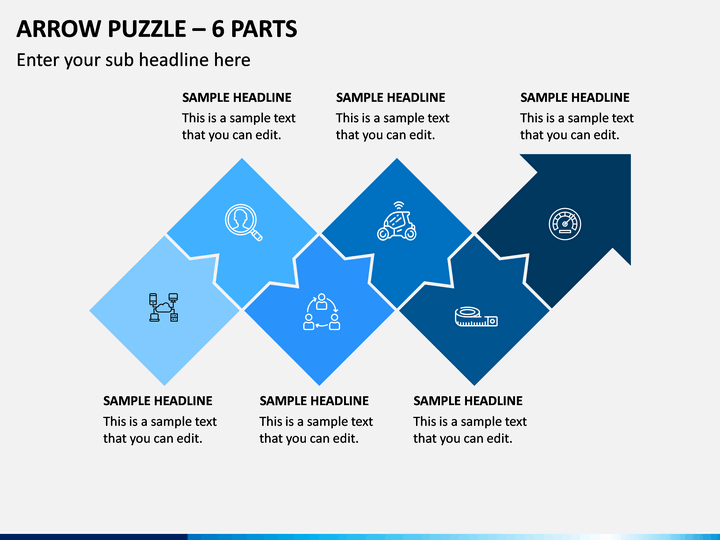 ARROW PUZZLE – 6 PARTS

Enter your sub headline here

SAMPLE HEADLINE
This is a sample text that you can edit.

SAMPLE HEADLINE
This is a sample text that you can edit.

SAMPLE HEADLINE
This is a sample text that you can edit.

SAMPLE HEADLINE
This is a sample text that you can edit.

SAMPLE HEADLINE
This is a sample text that you can edit.

SAMPLE HEADLINE
This is a sample text that you can edit.